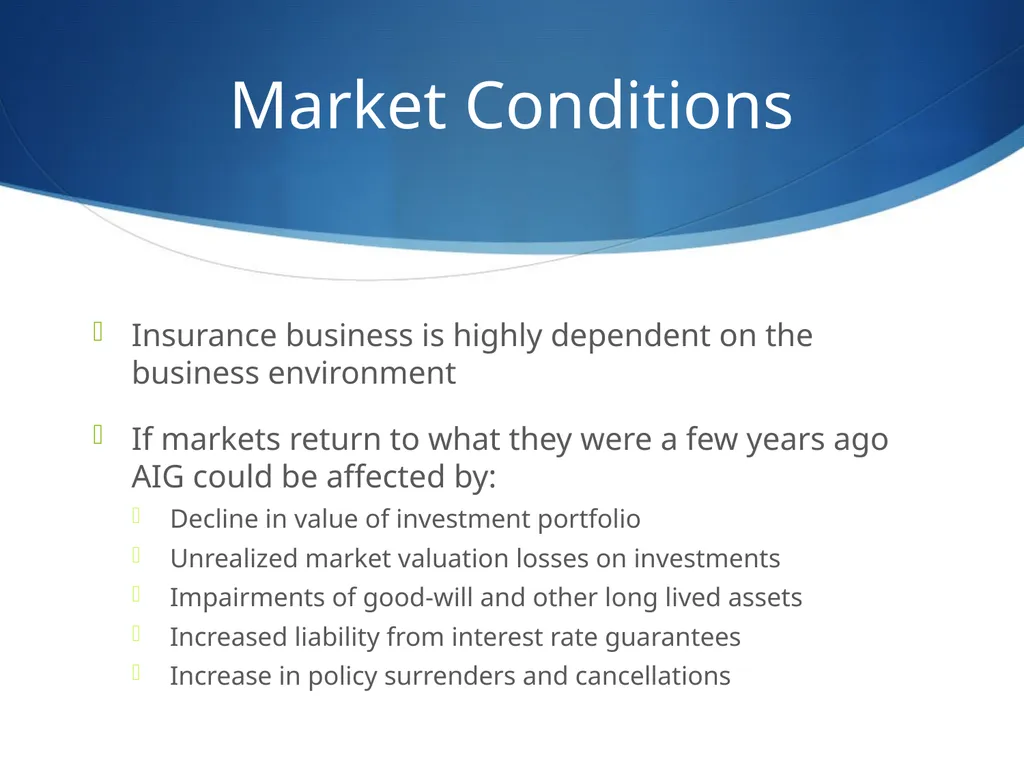 Market Conditions

Insurance business is highly dependent on the business environment

If markets return to what they were a few years ago AIG could be affected by:

Decline in value of investment portfolio

Unrealized market valuation losses on investments

Impairments of good-will and other long lived assets

Increased liability from interest rate guarantees

Increase in policy surrenders and cancellations